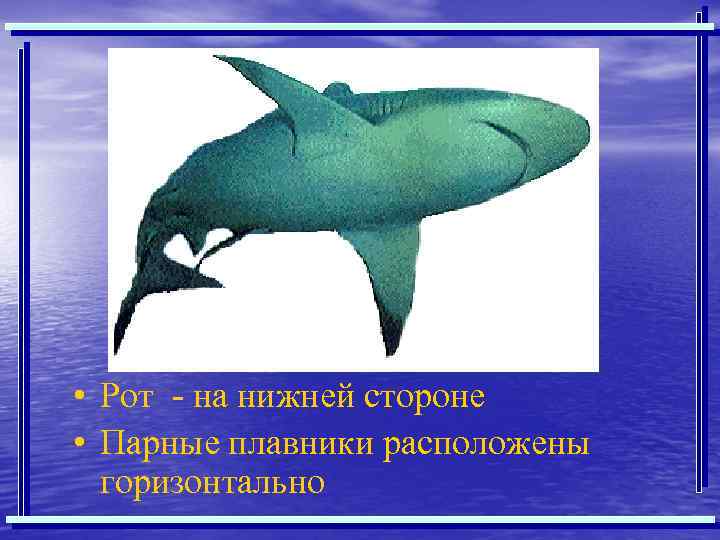 • Рот - на нижней стороне
• Парные плавники расположены горизонтально